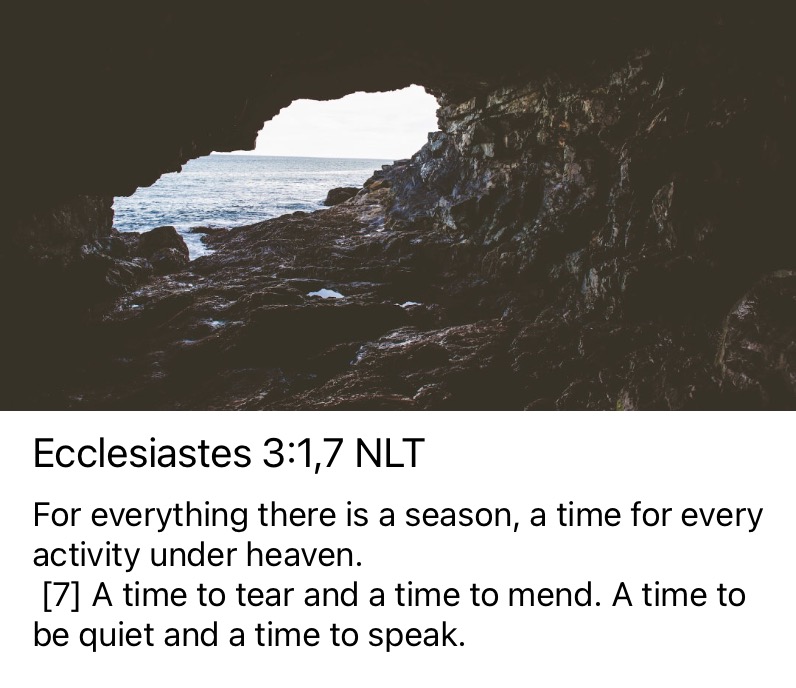 Ecclesiastes 3:1,7 NLT

For everything there is a season, a time for every activity under heaven.
[7] A time to tear and a time to mend. A time to be quiet and a time to speak.